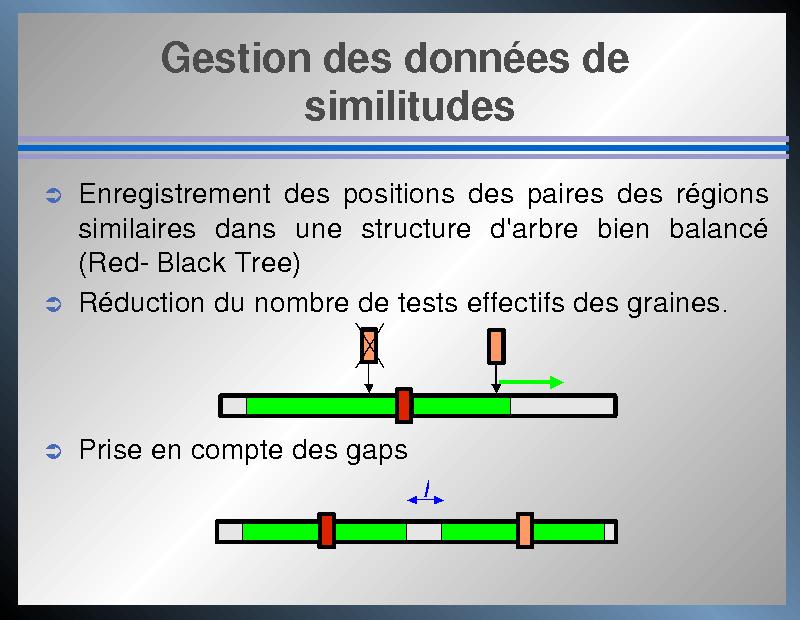 Gestion des données de similitudes

➲ Enregistrement des positions des paires des régions similaires dans une structure d'arbre bien balancé (Red- Black Tree)

➲ Réduction du nombre de tests effectifs des graines.

➲ Prise en compte des gaps

$l$